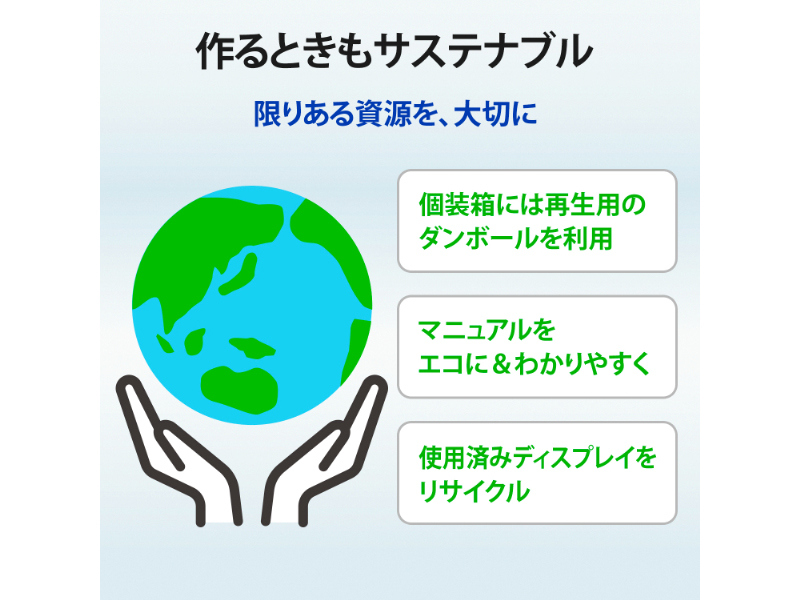 作るときもサステナブル

限りある資源を、大切に

個装箱には再生用のダンボールを利用

マニュアルをエコに＆わかりやすく

使用済みディスプレイをリサイクル